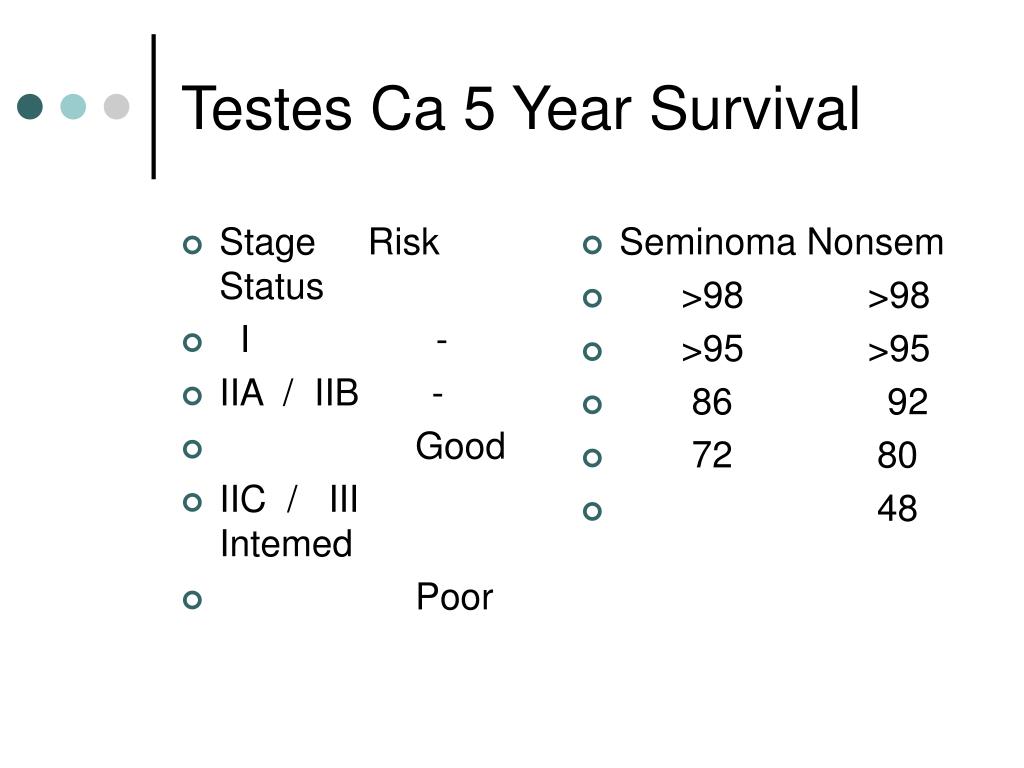 Testes Ca 5 Year Survival

Stage Risk Status

I -

IIA / IIB -

Good

IIC / III Intemed

Poor

Seminoma Nonsem

>98 >98

>95 >95

86 92

72 80

48